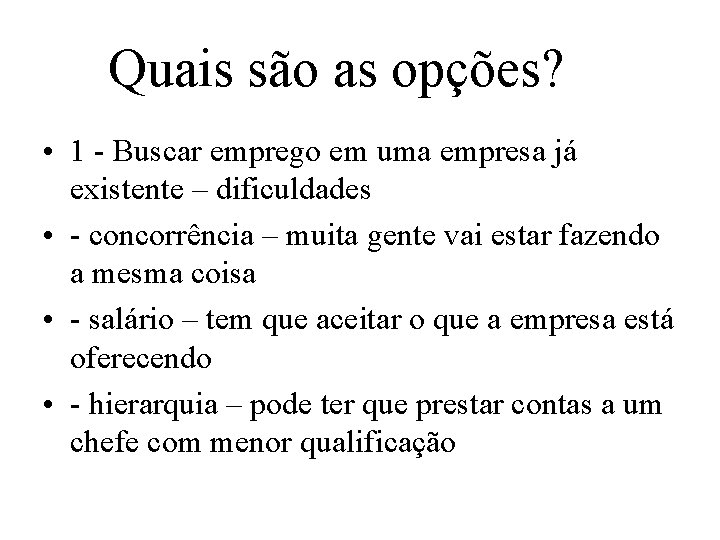 Quais são as opções?

• 1 - Buscar emprego em uma empresa já existente – dificuldades

• - concorrência – muita gente vai estar fazendo a mesma coisa

• - salário – tem que aceitar o que a empresa está oferecendo

• - hierarquia – pode ter que prestar contas a um chefe com menor qualificação